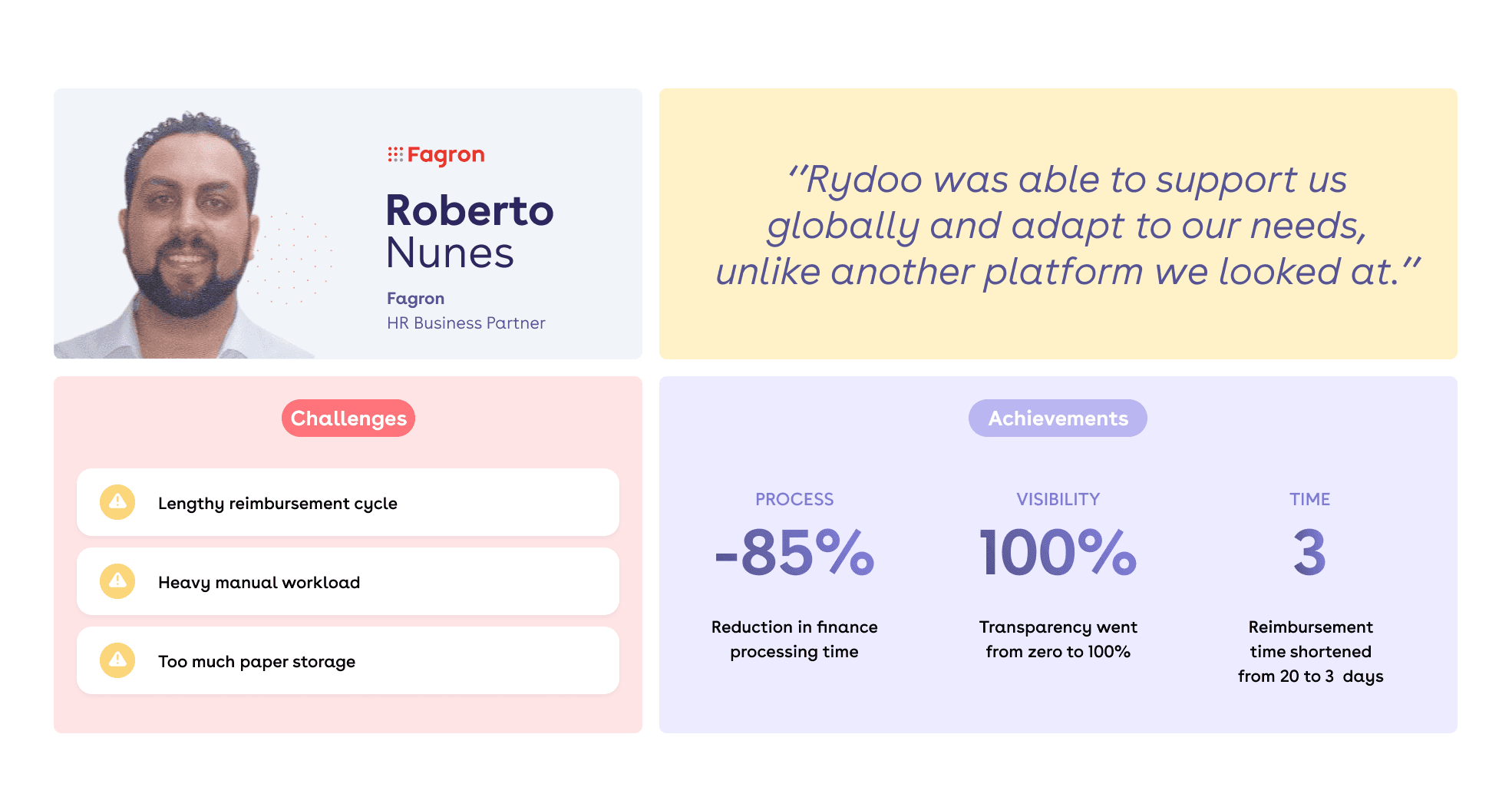 Fagron

Roberto Nunes

Fagron
HR Business Partner

"Rydoo was able to support us globally and adapt to our needs, unlike another platform we looked at."

Challenges

Lengthy reimbursement cycle

Heavy manual workload

Too much paper storage

Achievements

PROCESS
-85%
Reduction in finance processing time

VISIBILITY
100%
Transparency went from zero to 100%

TIME
3
Reimbursement time shortened from 20 to 3 days